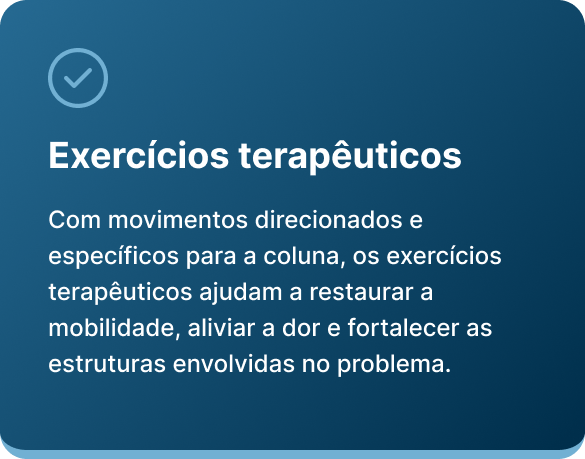 Exercícios terapêuticos

Com movimentos direcionados e específicos para a coluna, os exercícios terapêuticos ajudam a restaurar a mobilidade, aliviar a dor e fortalecer as estruturas envolvidas no problema.